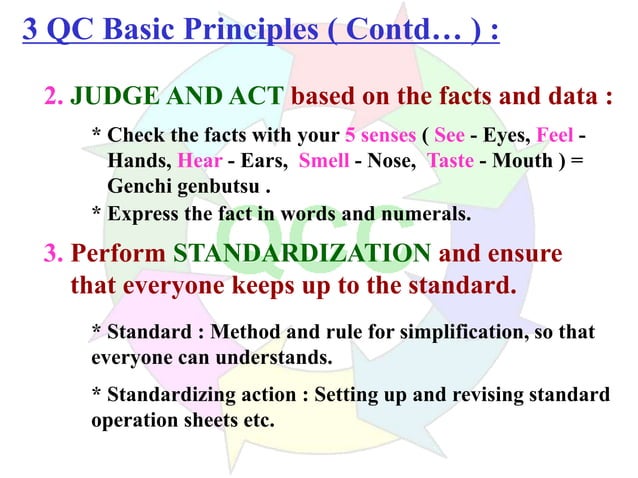 3 QC Basic Principles ( Contd… ) :

2. JUDGE AND ACT based on the facts and data :

* Check the facts with your 5 senses ( See - Eyes, Feel - Hands, Hear - Ears, Smell - Nose, Taste - Mouth ) = Genchi genbutsu .

* Express the fact in words and numerals.

QCC

3. Perform STANDARDIZATION and ensure that everyone keeps up to the standard.

* Standard : Method and rule for simplification, so that everyone can understands.

* Standardizing action : Setting up and revising standard operation sheets etc.